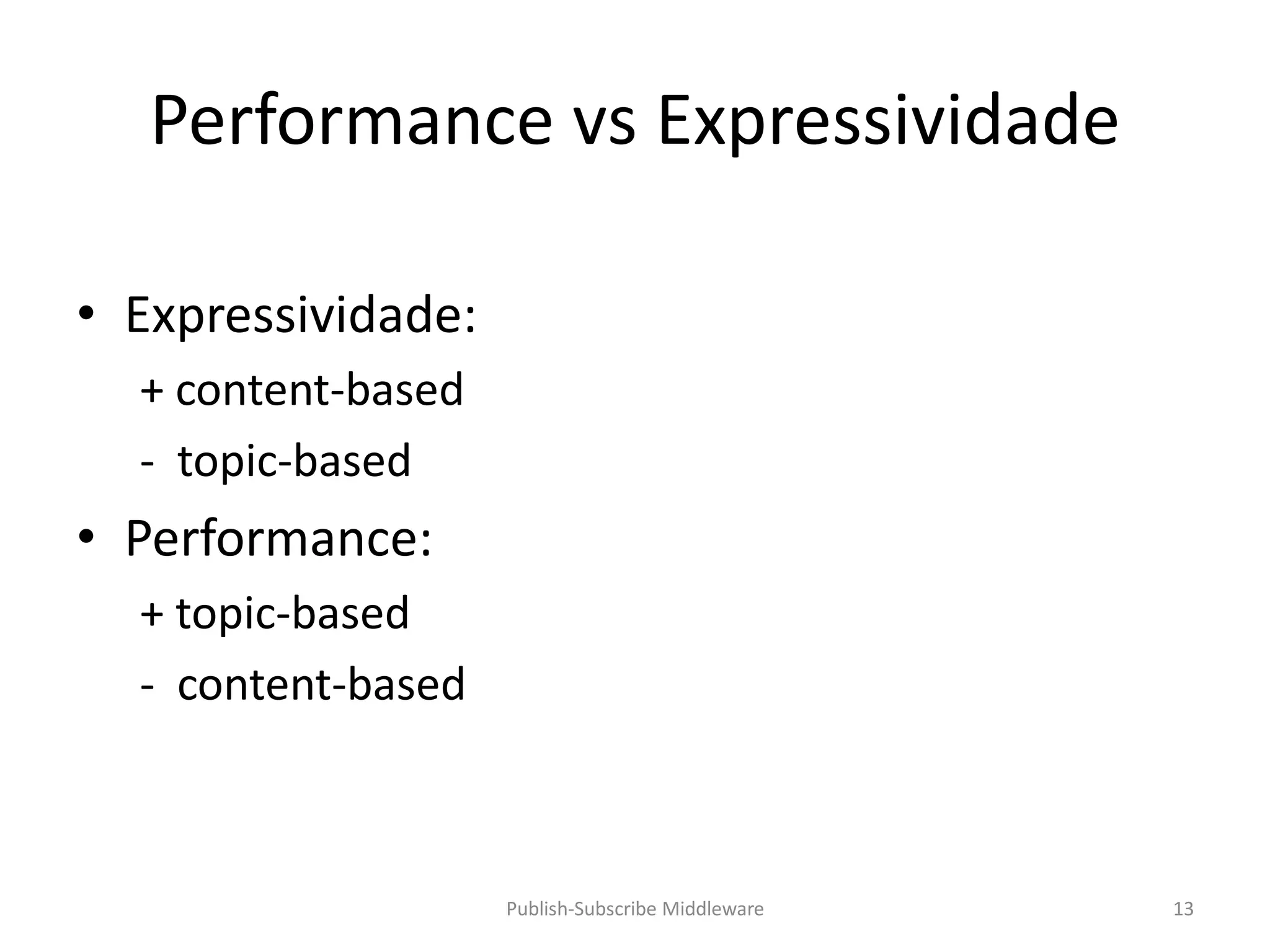 Performance vs Expressividade

• Expressividade:

+ content-based

- topic-based

• Performance:

+ topic-based

- content-based

Publish-Subscribe Middleware

13